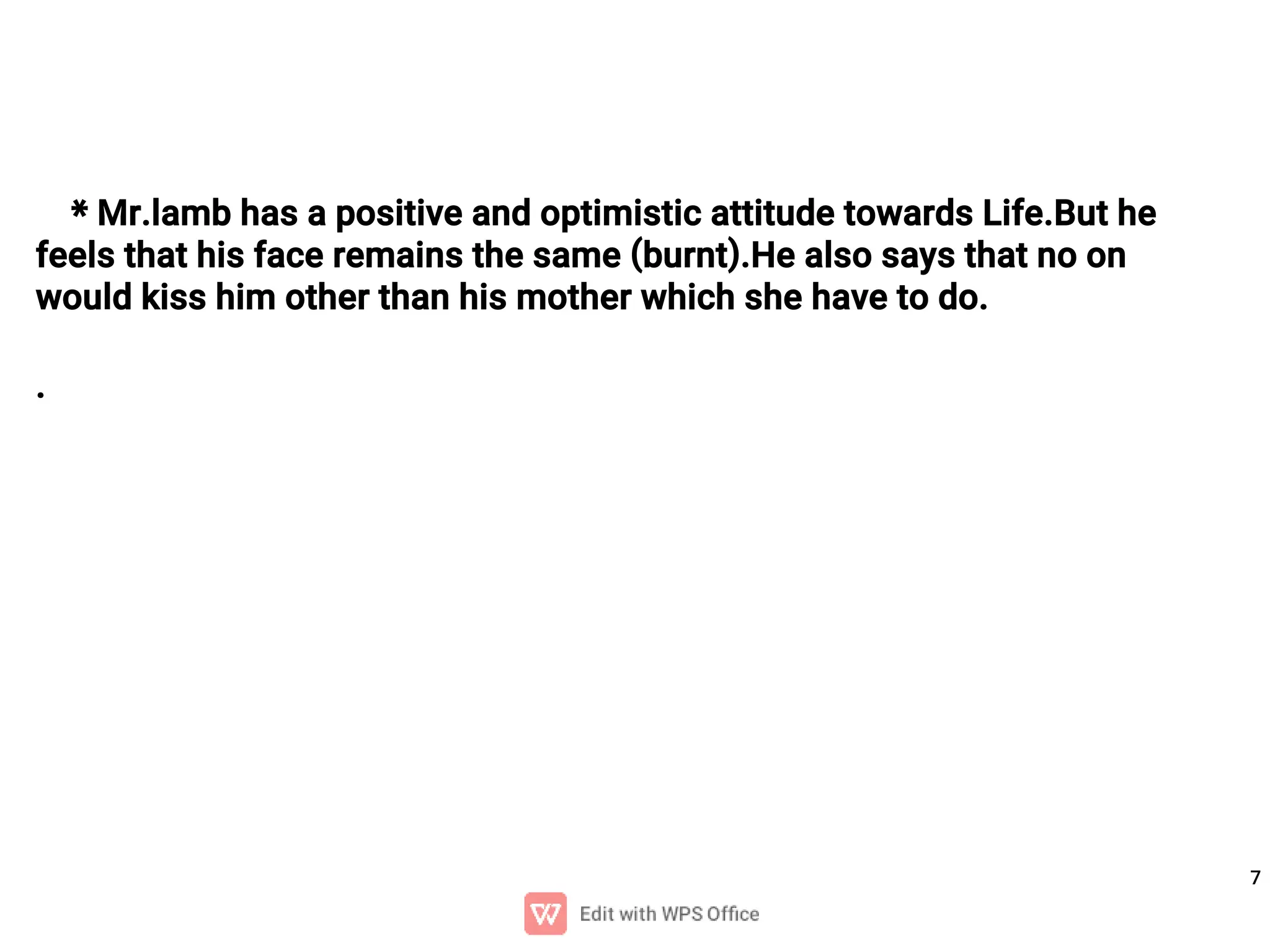 * Mr.lamb has a positive and optimistic attitude towards Life.But he feels that his face remains the same (burnt).He also says that no on would kiss him other than his mother which she have to do.

.

7

Edit with WPS Office